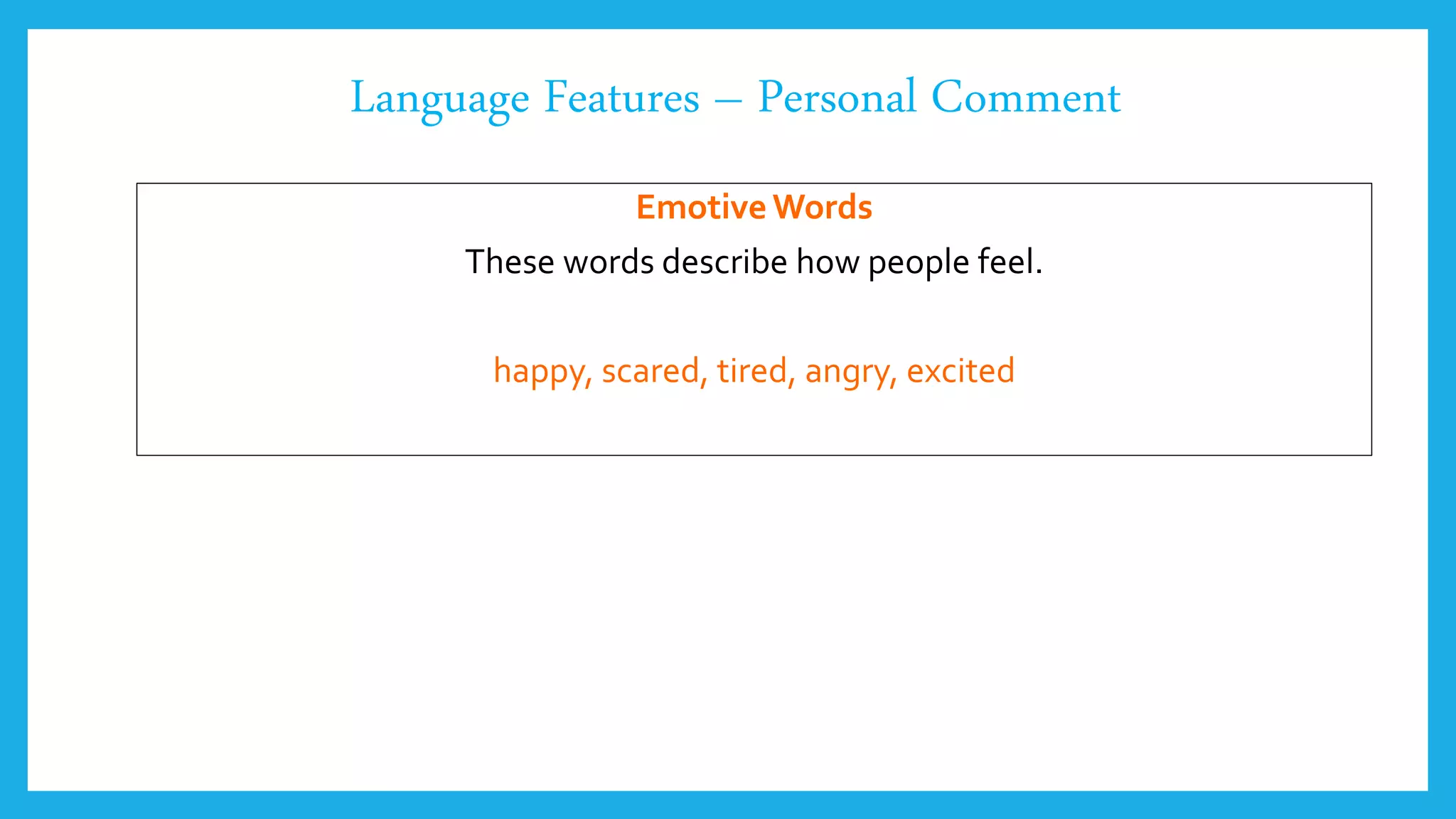 Language Features – Personal Comment

Emotive Words

These words describe how people feel.

happy, scared, tired, angry, excited